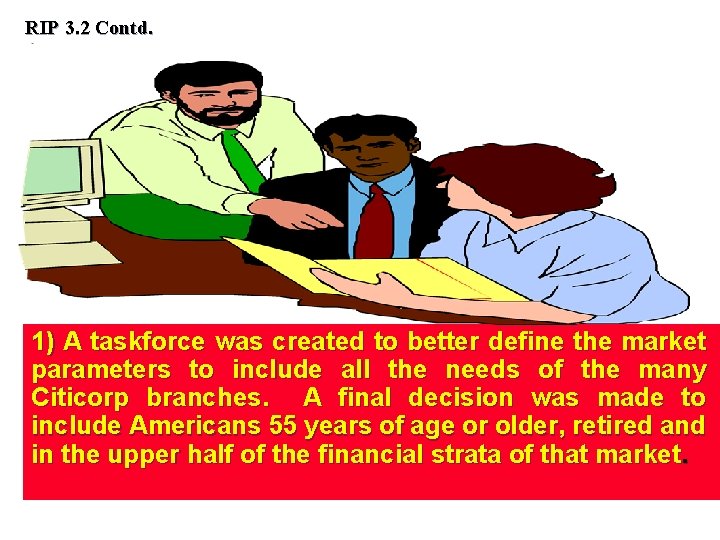 RIP 3.2 Contd.

1) A taskforce was created to better define the market parameters to include all the needs of the many Citicorp branches. A final decision was made to include Americans 55 years of age or older, retired and in the upper half of the financial strata of that market.